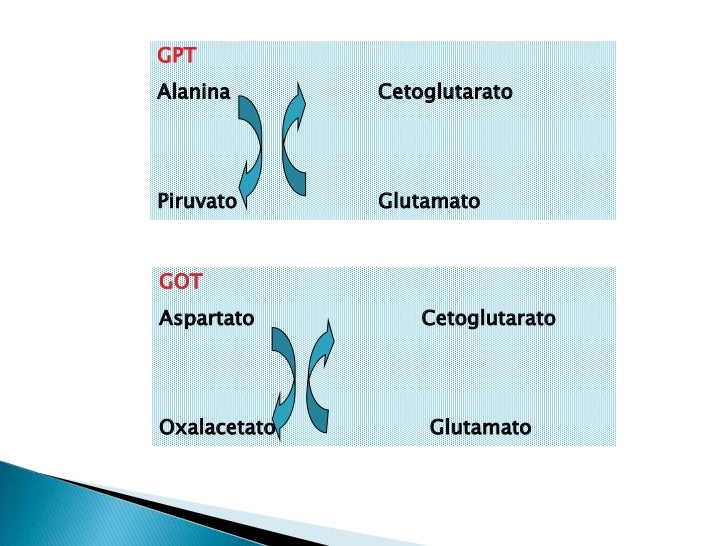 GPT

Alanina Cetoglutarato

Piruvato Glutamato

GOT

Aspartato Cetoglutarato

Oxalacetato Glutamato